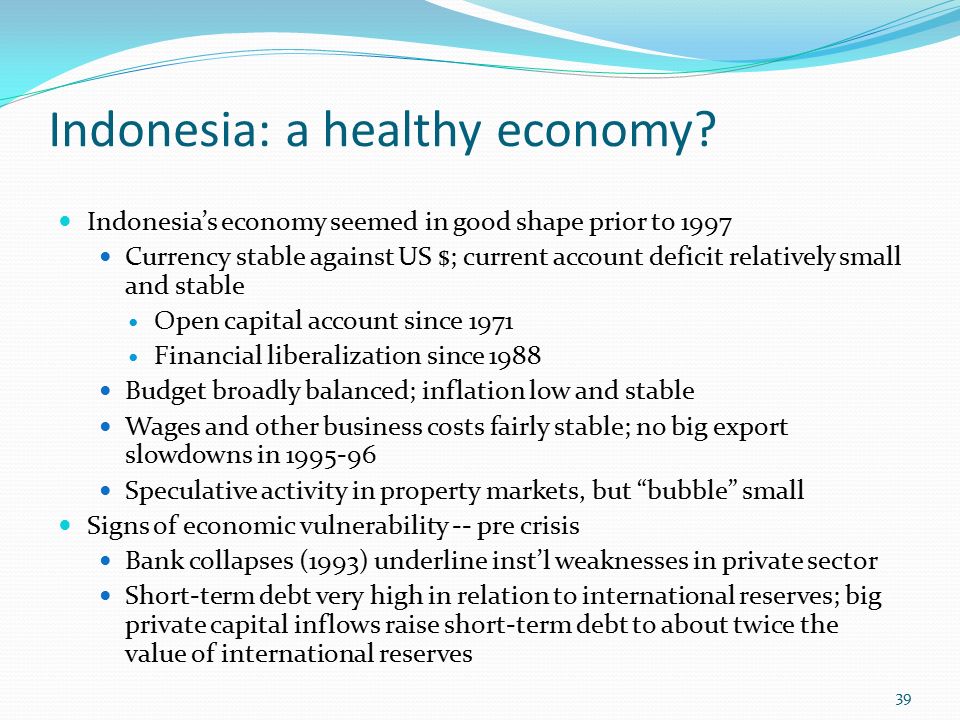 Indonesia: a healthy economy?

- Indonesia's economy seemed in good shape prior to 1997
  - Currency stable against US \$; current account deficit relatively small and stable
    - Open capital account since 1971
    - Financial liberalization since 1988
  - Budget broadly balanced; inflation low and stable
  - Wages and other business costs fairly stable; no big export slowdowns in 1995-96
  - Speculative activity in property markets, but "bubble" small
- Signs of economic vulnerability -- pre crisis
  - Bank collapses (1993) underline inst'l weaknesses in private sector
  - Short-term debt very high in relation to international reserves; big private capital inflows raise short-term debt to about twice the value of international reserves

39